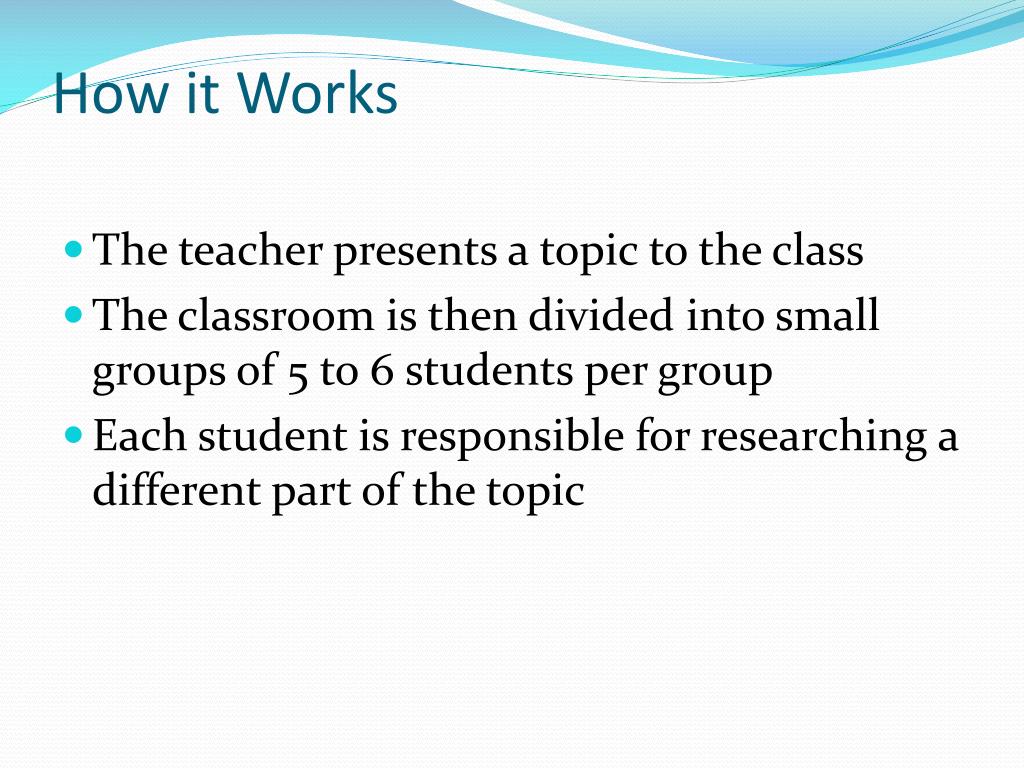 How it Works

- The teacher presents a topic to the class
- The classroom is then divided into small groups of 5 to 6 students per group
- Each student is responsible for researching a different part of the topic